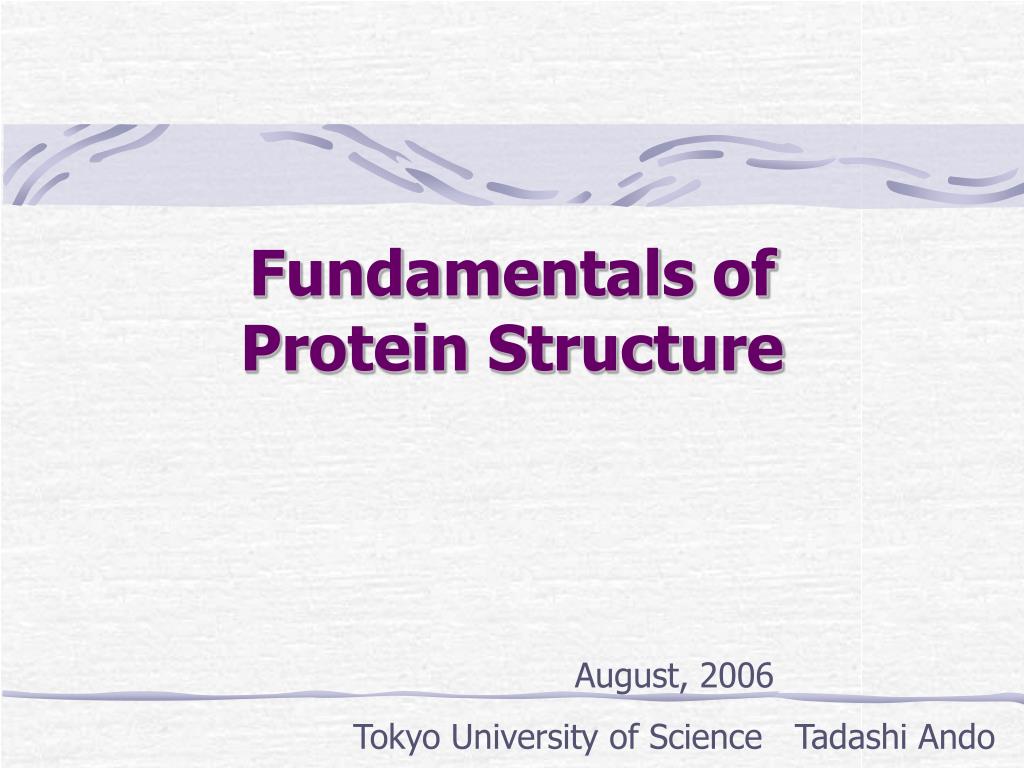 Fundamentals of Protein Structure

August, 2006

Tokyo University of Science Tadashi Ando